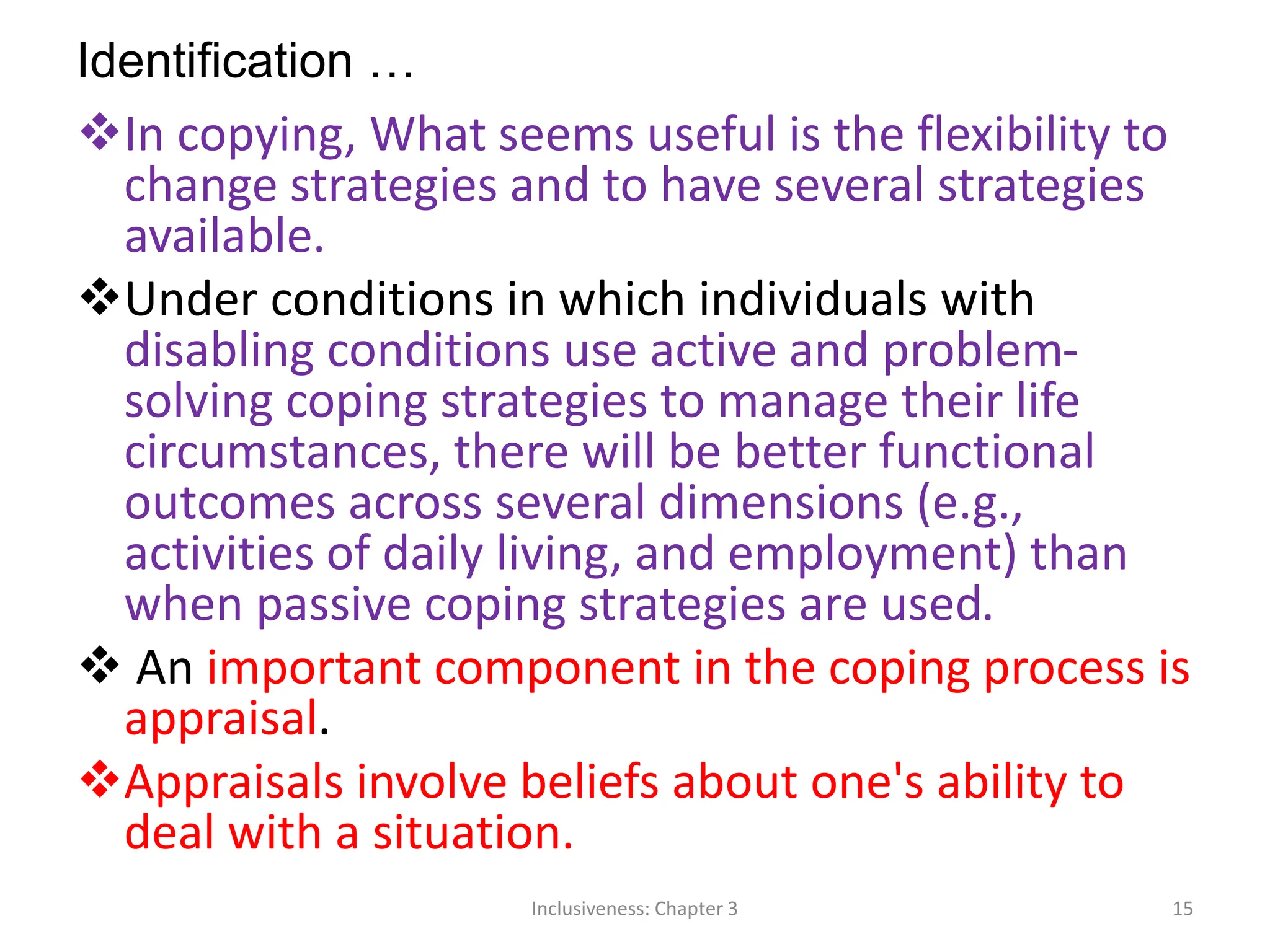 Identification …

❖In copying, What seems useful is the flexibility to change strategies and to have several strategies available.

❖Under conditions in which individuals with disabling conditions use active and problem-solving coping strategies to manage their life circumstances, there will be better functional outcomes across several dimensions (e.g., activities of daily living, and employment) than when passive coping strategies are used.

❖ An important component in the coping process is appraisal.

❖Appraisals involve beliefs about one's ability to deal with a situation.

Inclusiveness: Chapter 3

15